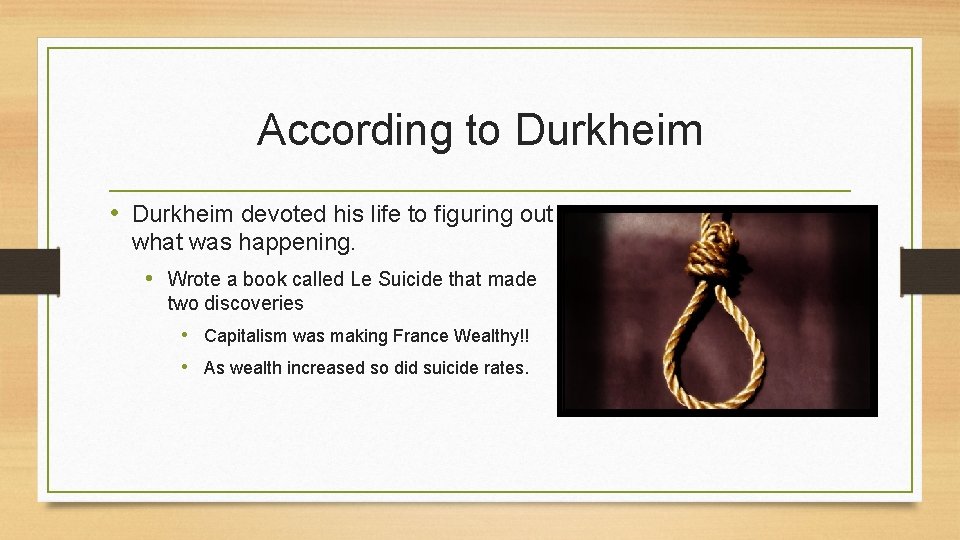 According to Durkheim

• Durkheim devoted his life to figuring out what was happening.

• Wrote a book called Le Suicide that made two discoveries

• Capitalism was making France Wealthy!!

• As wealth increased so did suicide rates.